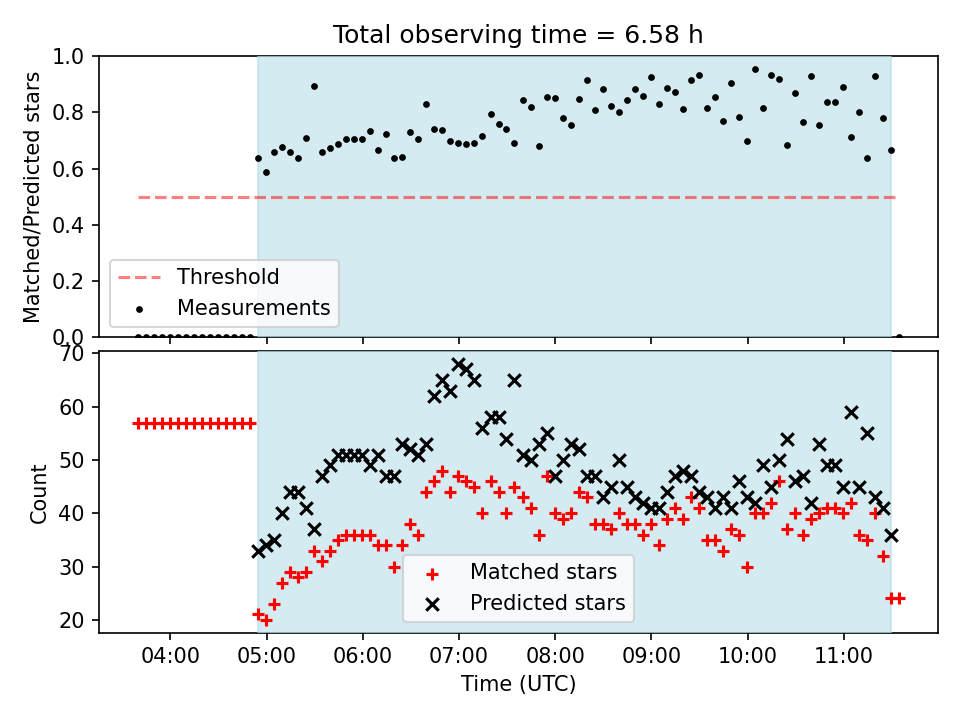 Total observing time = 6.58 h

Matched/Predicted stars

1.0
0.8
0.6
0.4
0.2
0.0

Threshold
Measurements

Count

70
60
50
40
30
20

Matched stars
Predicted stars

04:00 05:00 06:00 07:00 08:00 09:00 10:00 11:00

Time (UTC)